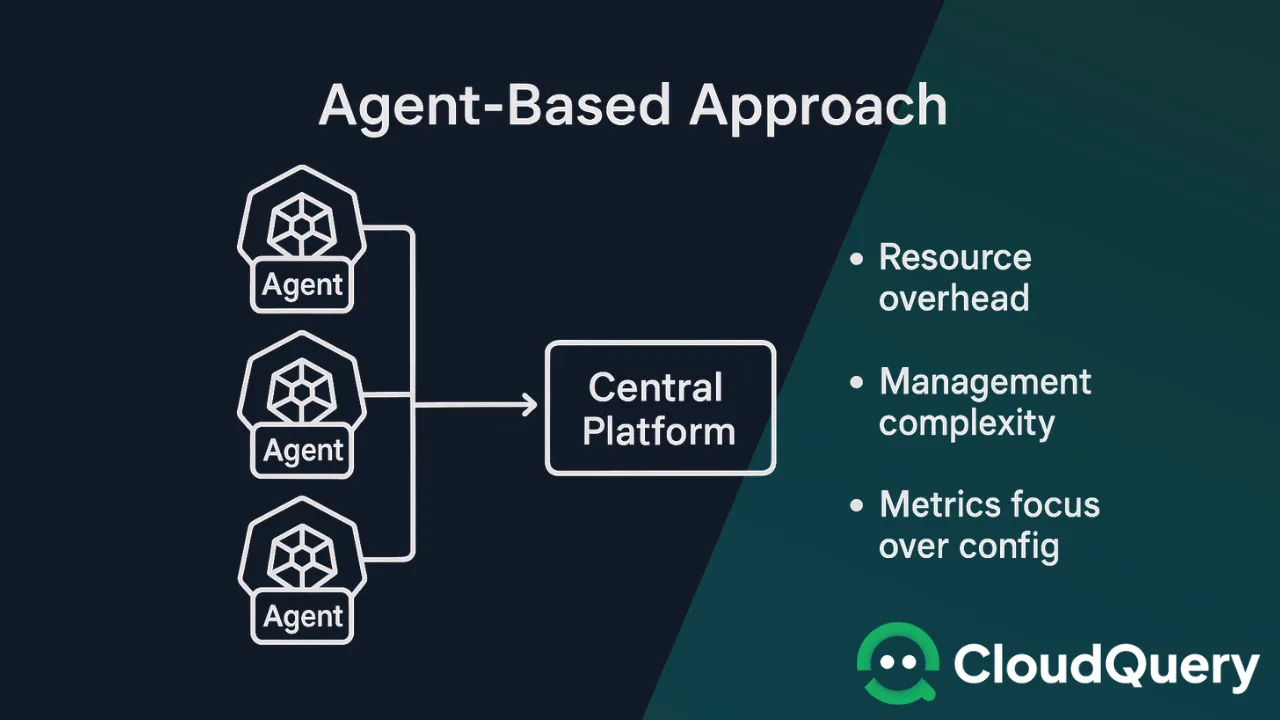 Agent-Based Approach

Agent

Agent

Agent

Central Platform

• Resource overhead

• Management complexity

• Metrics focus over config

CloudQuery